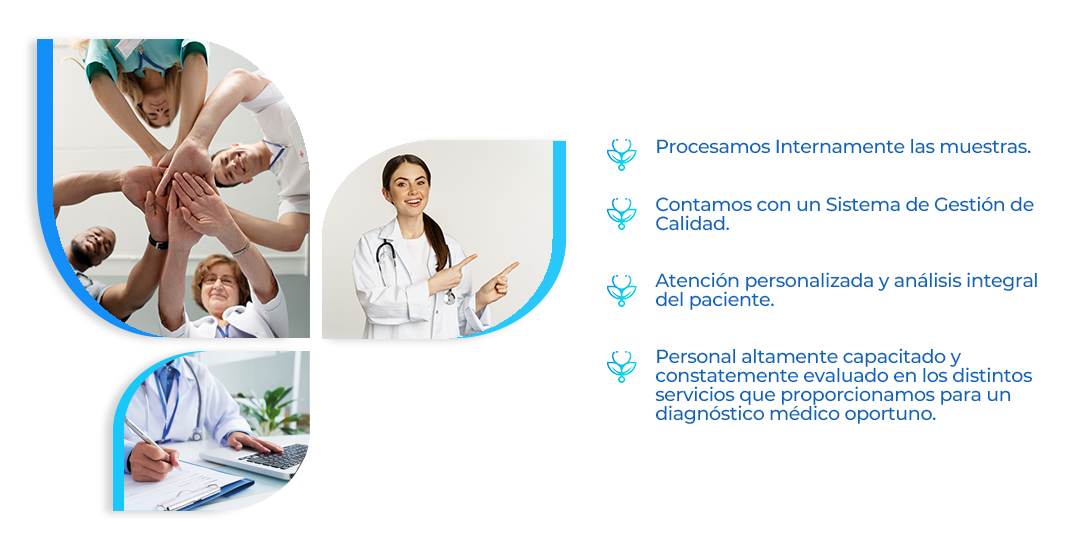 Procesamos Internamente las muestras.

Contamos con un Sistema de Gestión de Calidad.

Atención personalizada y análisis integral del paciente.

Personal altamente capacitado y constatemente evaluado en los distintos servicios que proporcionamos para un diagnóstico médico oportuno.